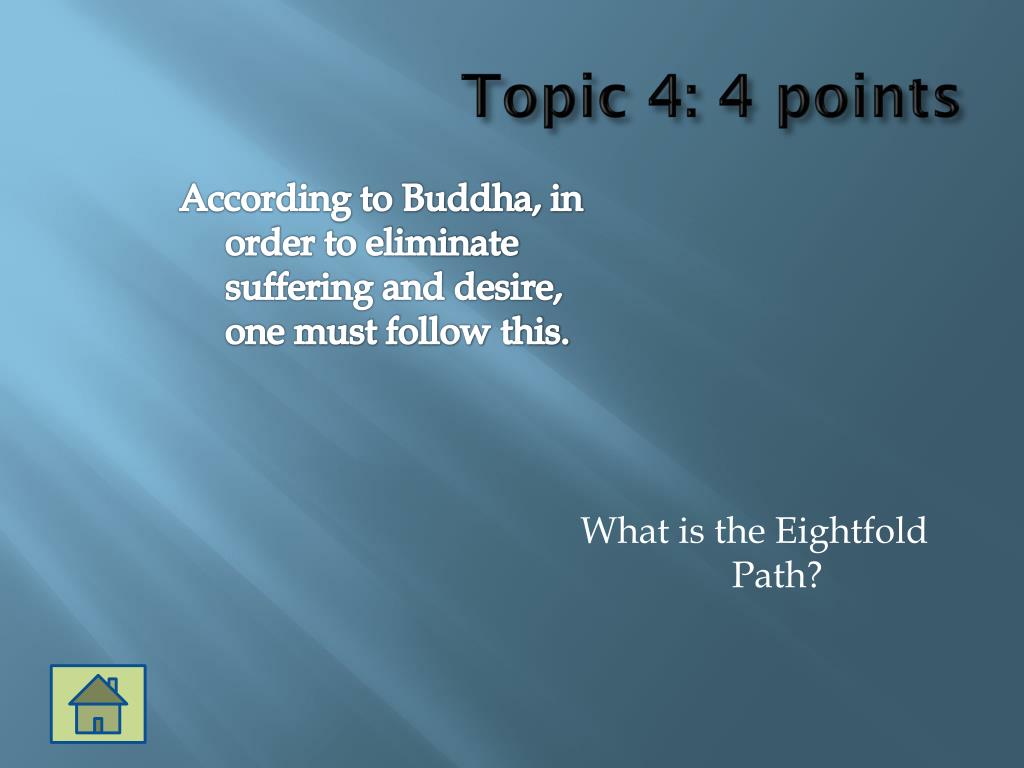 Topic 4: 4 points

According to Buddha, in order to eliminate suffering and desire, one must follow this.

What is the Eightfold Path?